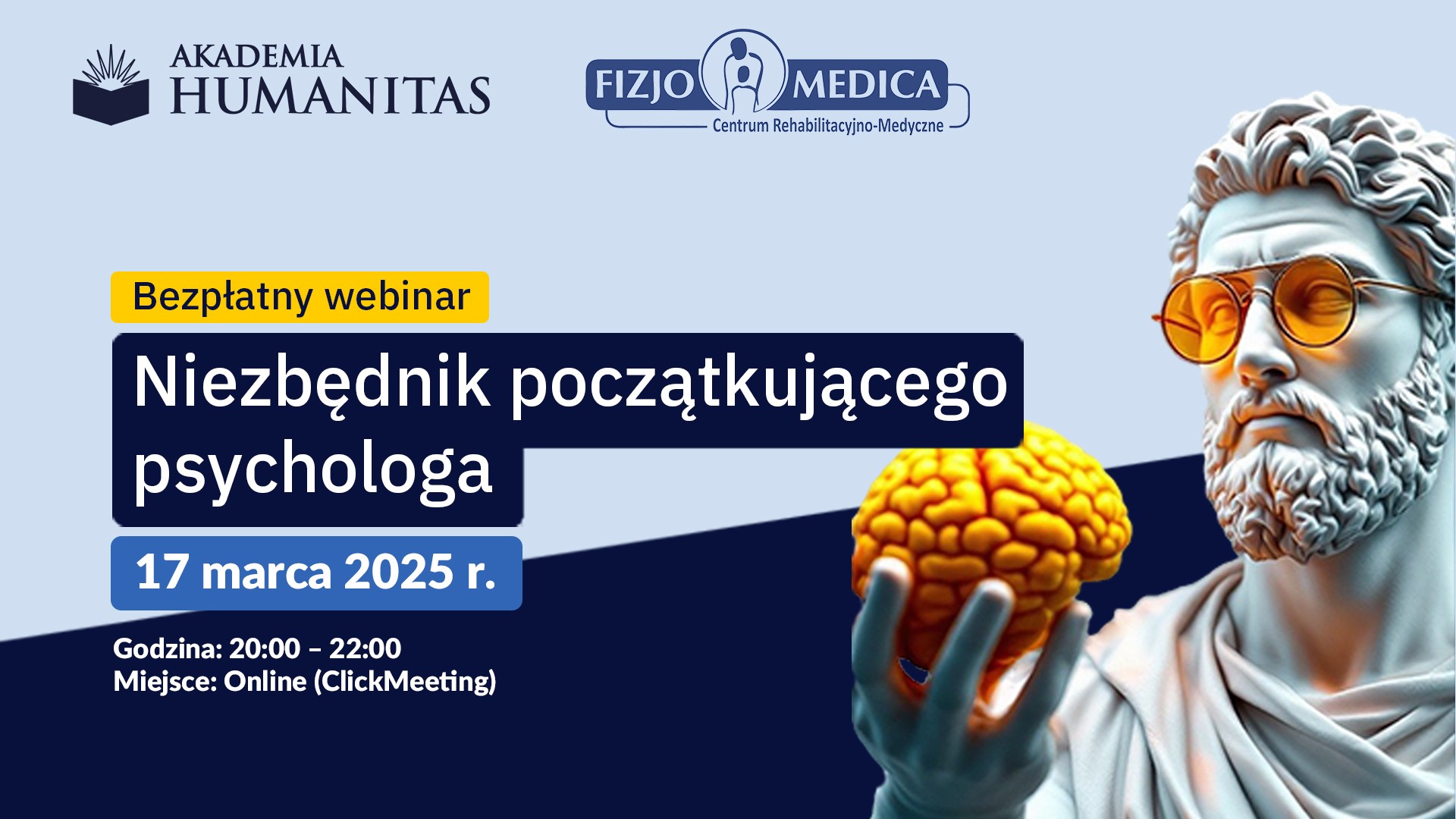 AKADEMIA
HUMANITAS

FIZJO MEDICA
Centrum Rehabilitacyjno-Medyczne

Bezpłatny webinar

Niezbędnik początkującego psychologa

17 marca 2025 r.

Godzina: 20:00 – 22:00
Miejsce: Online (ClickMeeting)